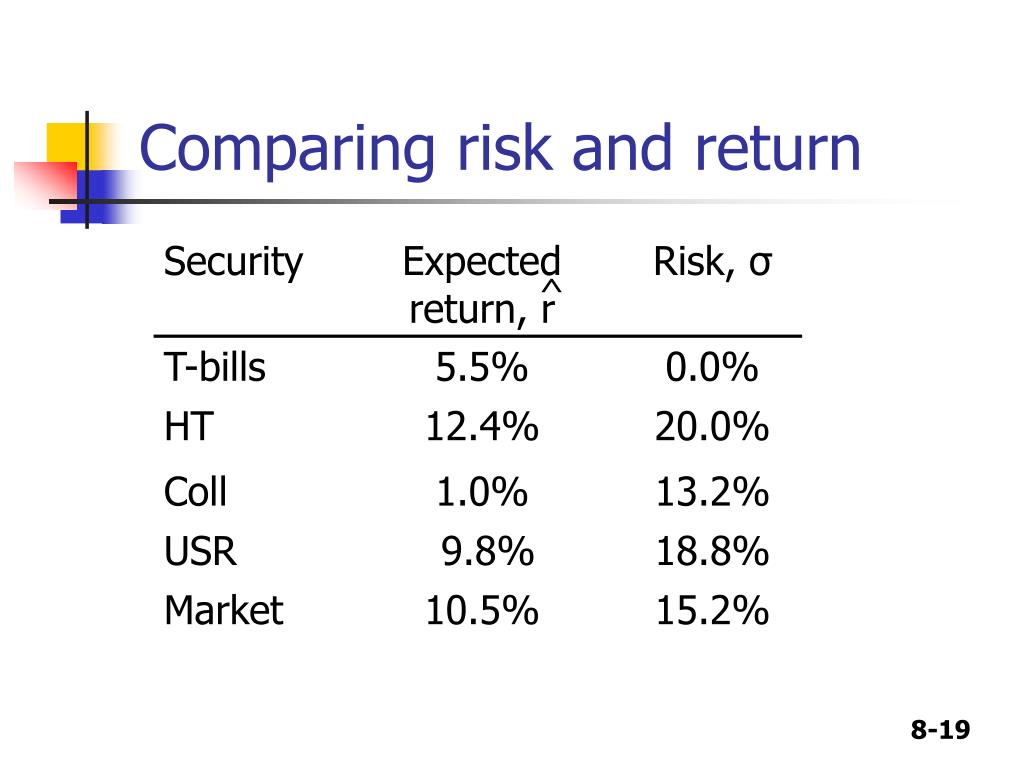 Comparing risk and return

| Security | Expected return, $\hat{r}$ | Risk, σ |
|---|---|---|
| T-bills | 5.5% | 0.0% |
| HT | 12.4% | 20.0% |
| Coll | 1.0% | 13.2% |
| USR | 9.8% | 18.8% |
| Market | 10.5% | 15.2% |

8-19